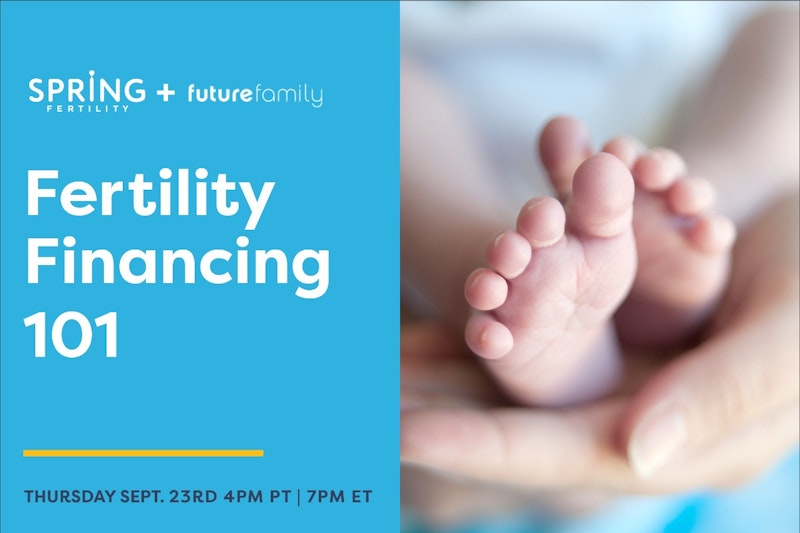 SPRING FERTILITY + futurefamily

Fertility Financing 101

THURSDAY SEPT. 23RD 4PM PT | 7PM ET